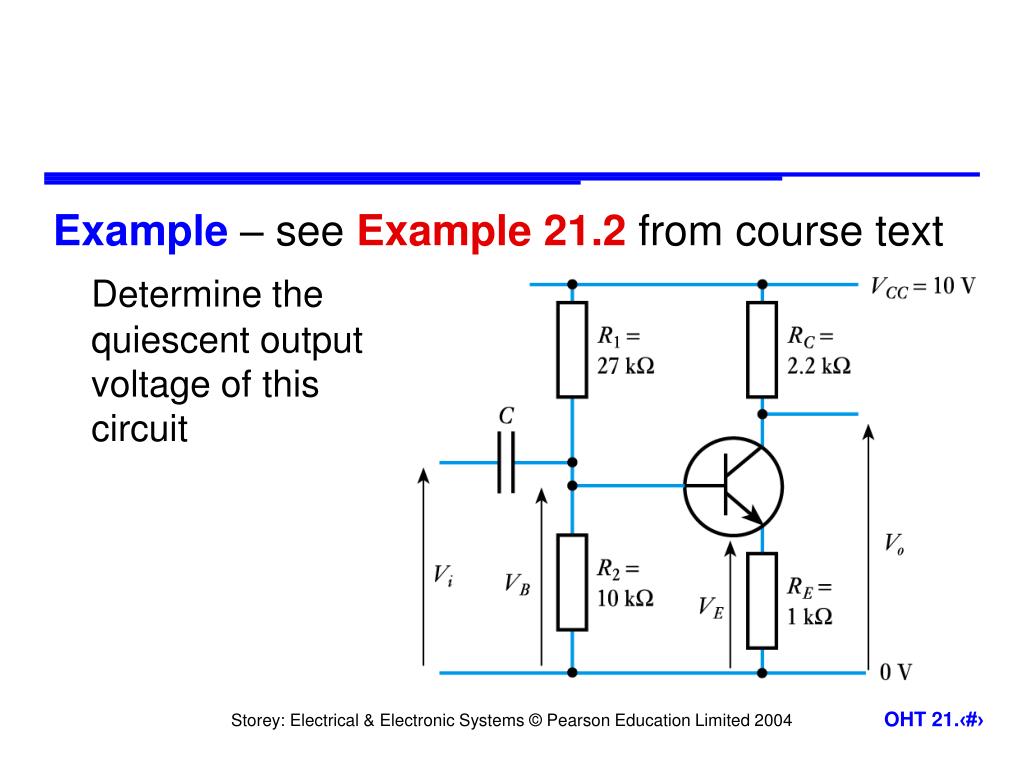 Example – see Example 21.2 from course text

Determine the quiescent output voltage of this circuit

$V_{CC} = 10$ V

$R_1 =$ 27 kΩ

$R_C =$ 2.2 kΩ

$C$

$V_i$

$V_B$

$R_2 =$ 10 kΩ

$V_E$

$R_E =$ 1 kΩ

$V_o$

0 V

Storey: Electrical & Electronic Systems © Pearson Education Limited 2004

OHT 21.‹#›